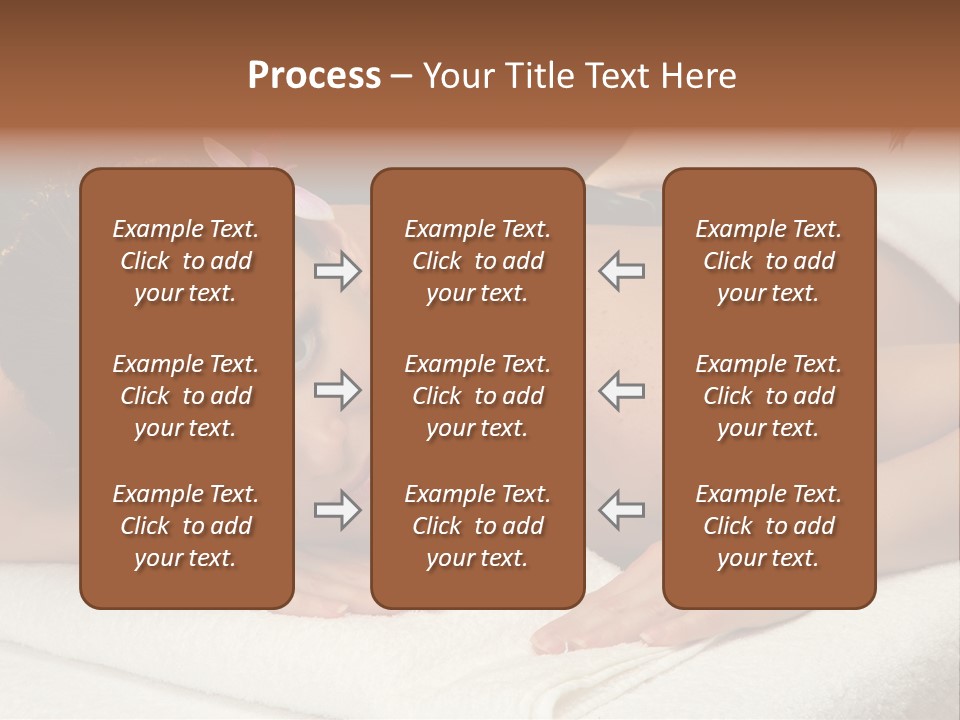 Process – Your Title Text Here

Example Text. Click to add your text.

Example Text. Click to add your text.

Example Text. Click to add your text.

Example Text. Click to add your text.

Example Text. Click to add your text.

Example Text. Click to add your text.

Example Text. Click to add your text.

Example Text. Click to add your text.

Example Text. Click to add your text.